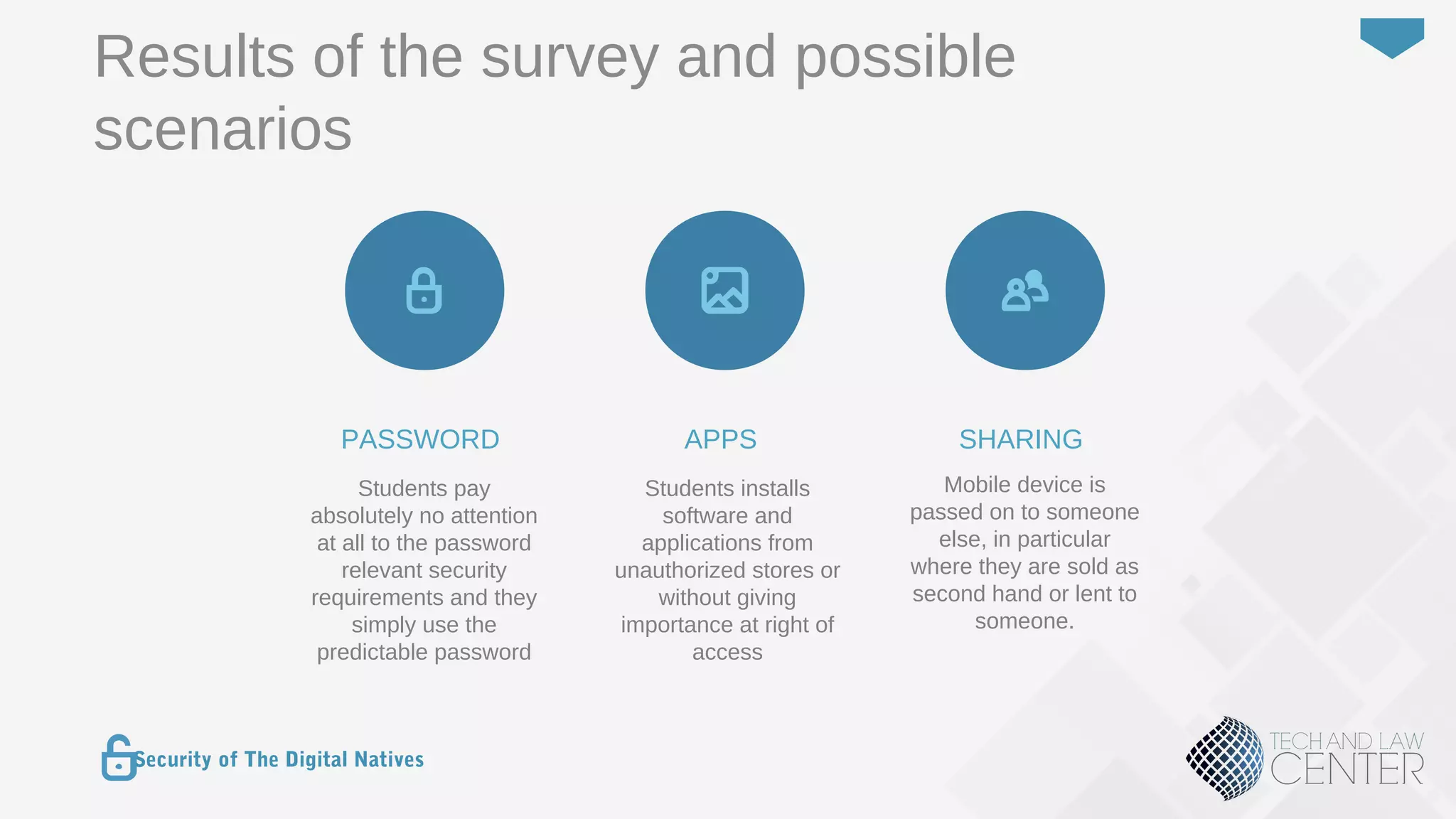 Results of the survey and possible scenarios

PASSWORD

Students pay absolutely no attention at all to the password relevant security requirements and they simply use the predictable password

APPS

Students installs software and applications from unauthorized stores or without giving importance at right of access

SHARING

Mobile device is passed on to someone else, in particular where they are sold as second hand or lent to someone.

Security of The Digital Natives

TECH AND LAW CENTER